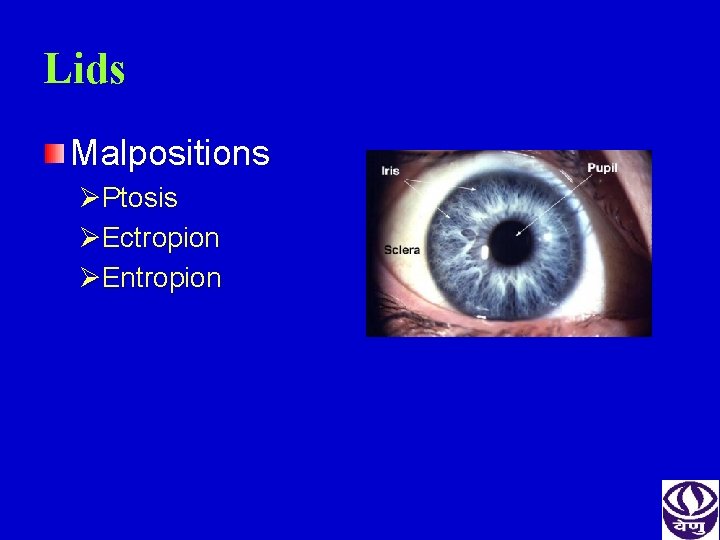 Lids

Malpositions
Ptosis
Ectropion
Entropion

Iris
Pupil
Sclera

वेणु